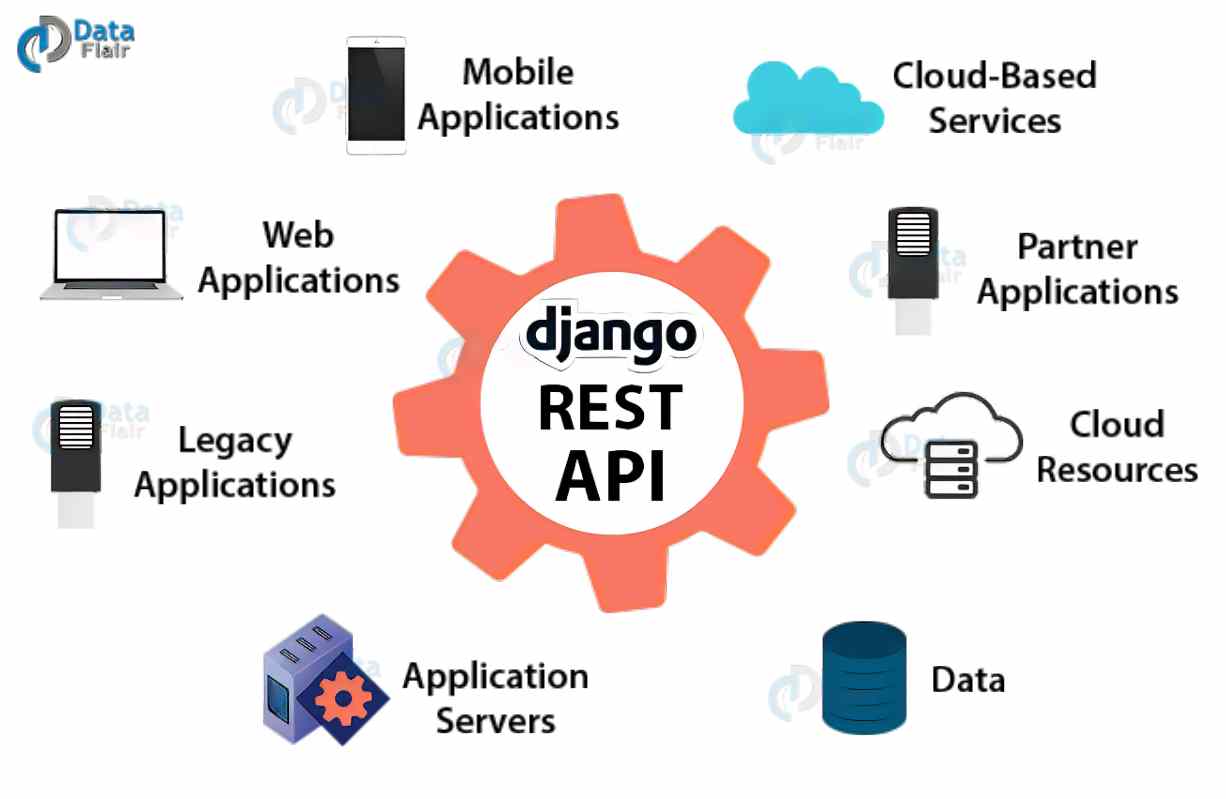 Data Flair

Mobile Applications

Cloud-Based Services

Web Applications

Partner Applications

django
REST
API

Legacy Applications

Cloud Resources

Application Servers

Data